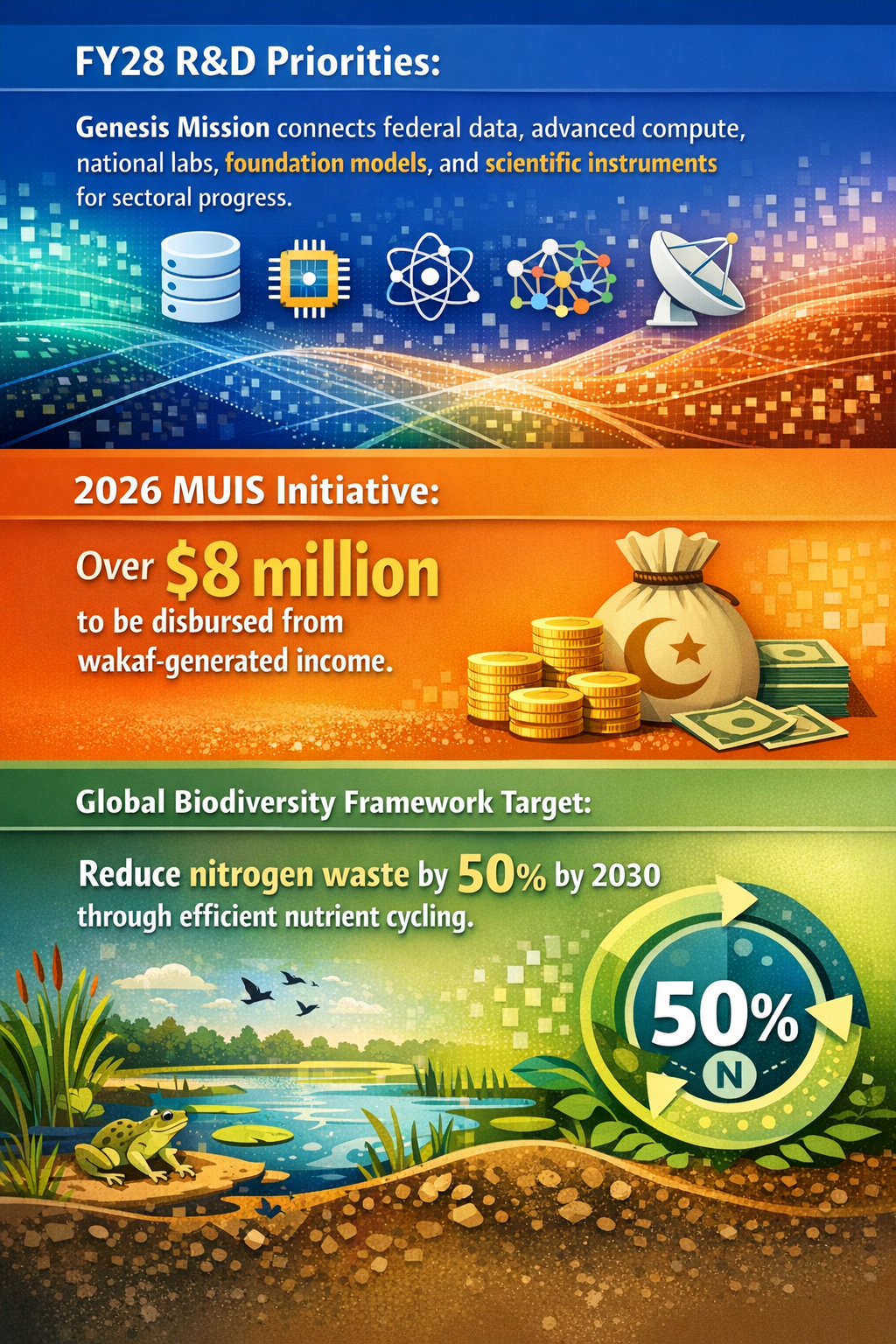 FY28 R&D Priorities:

Genesis Mission connects federal data, advanced compute, national labs, foundation models, and scientific instruments for sectoral progress.

2026 MUIS Initiative:

Over $8 million to be disbursed from wakaf-generated income.

Global Biodiversity Framework Target:

Reduce nitrogen waste by 50% by 2030 through efficient nutrient cycling.

50%

N